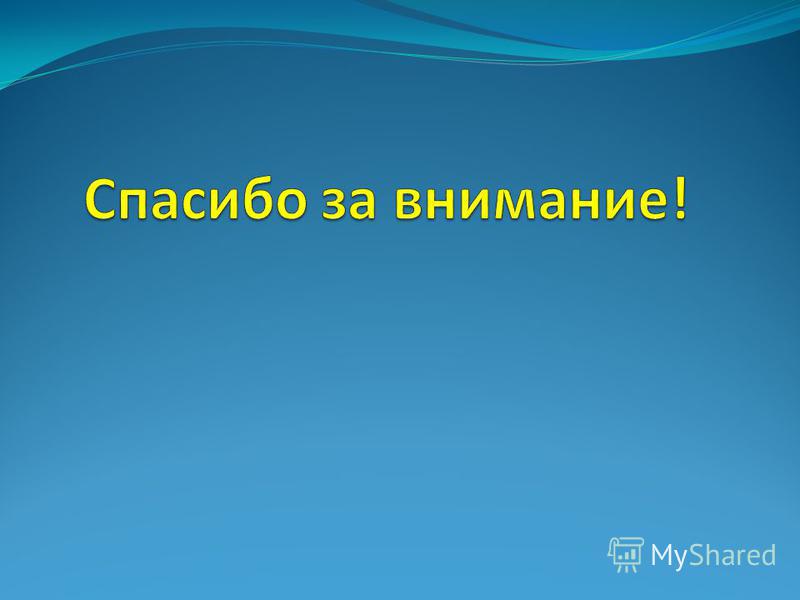 Спасибо за внимание!

MyShared